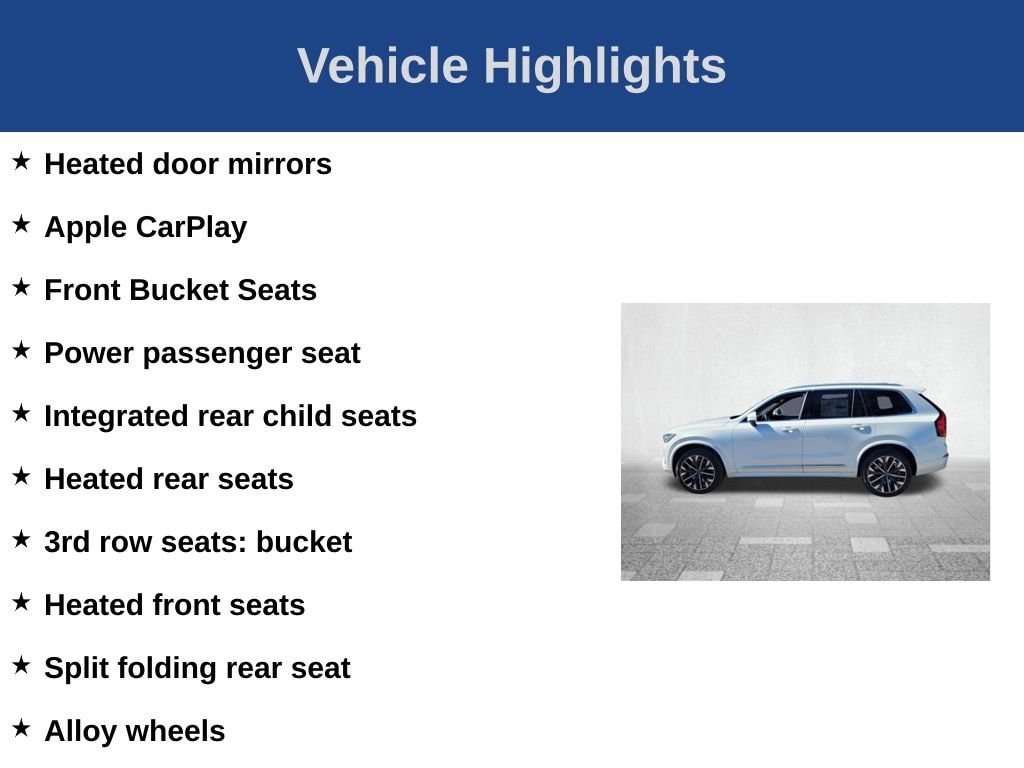 Vehicle Highlights

★ Heated door mirrors

★ Apple CarPlay

★ Front Bucket Seats

★ Power passenger seat

★ Integrated rear child seats

★ Heated rear seats

★ 3rd row seats: bucket

★ Heated front seats

★ Split folding rear seat

★ Alloy wheels